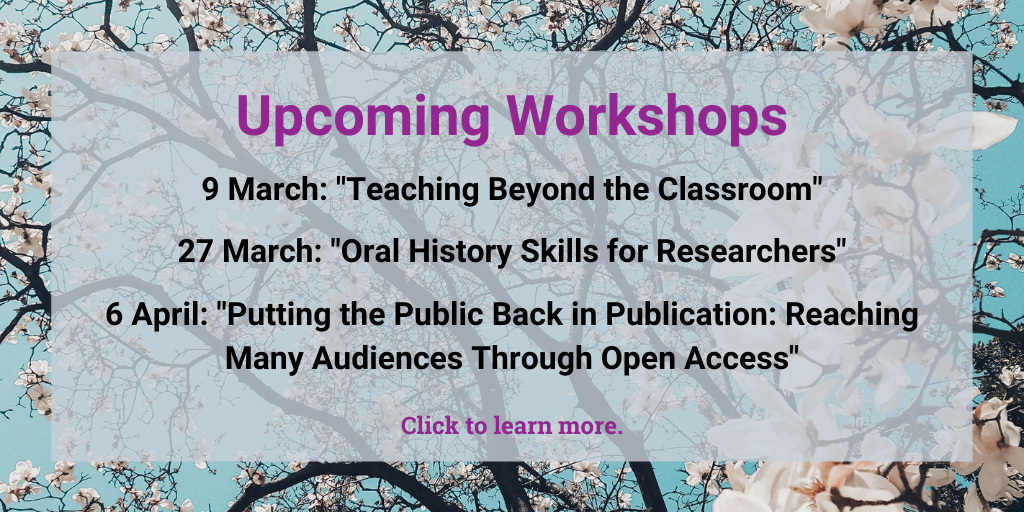 Upcoming Workshops

9 March: "Teaching Beyond the Classroom"

27 March: "Oral History Skills for Researchers"

6 April: "Putting the Public Back in Publication: Reaching Many Audiences Through Open Access"

Click to learn more.